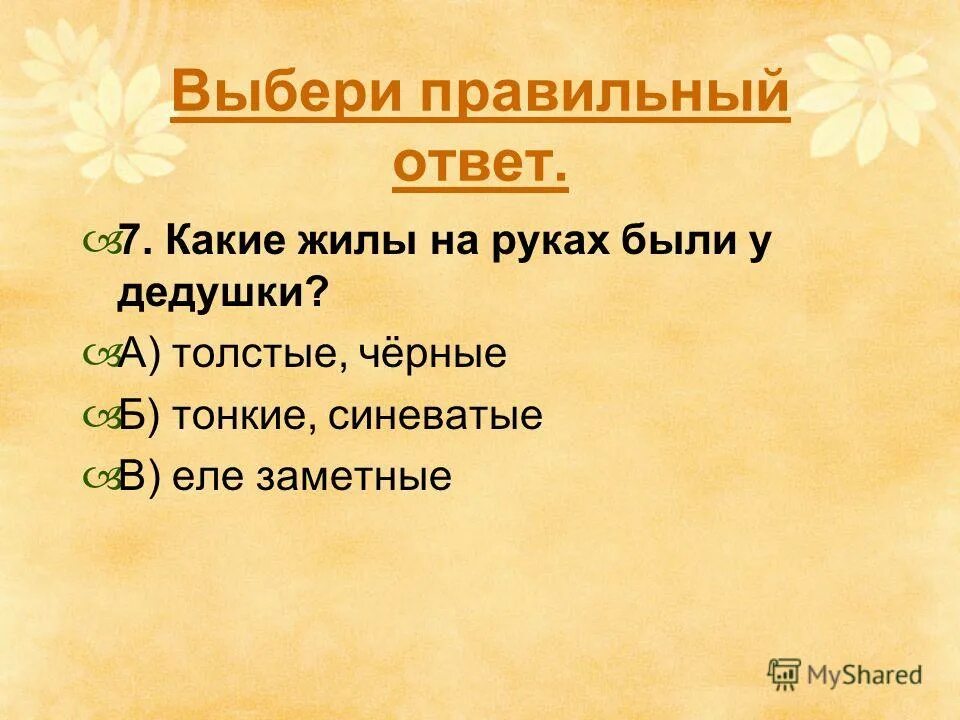 Выбери правильный ответ.

7. Какие жилы на руках были у дедушки?

А) толстые, чёрные

Б) тонкие, синеватые

В) еле заметные

MyShared